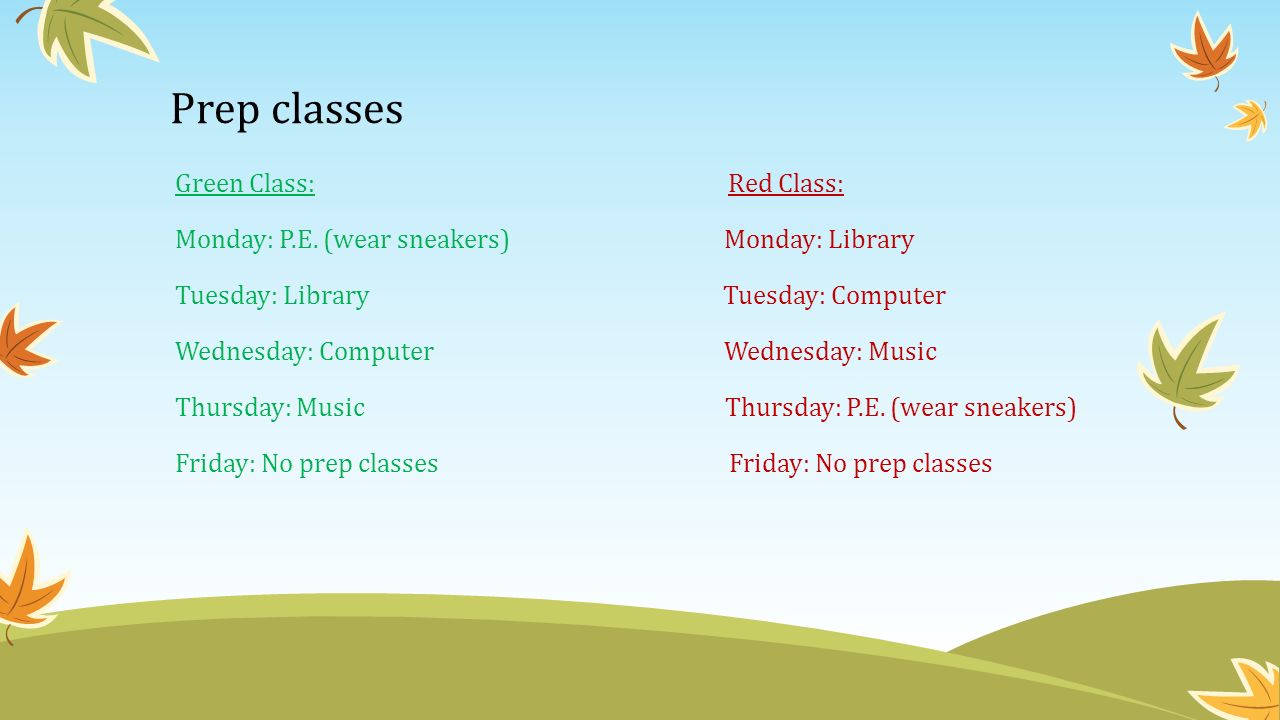 Prep classes

Green Class:

Monday: P.E. (wear sneakers)

Tuesday: Library

Wednesday: Computer

Thursday: Music

Friday: No prep classes

Red Class:

Monday: Library

Tuesday: Computer

Wednesday: Music

Thursday: P.E. (wear sneakers)

Friday: No prep classes